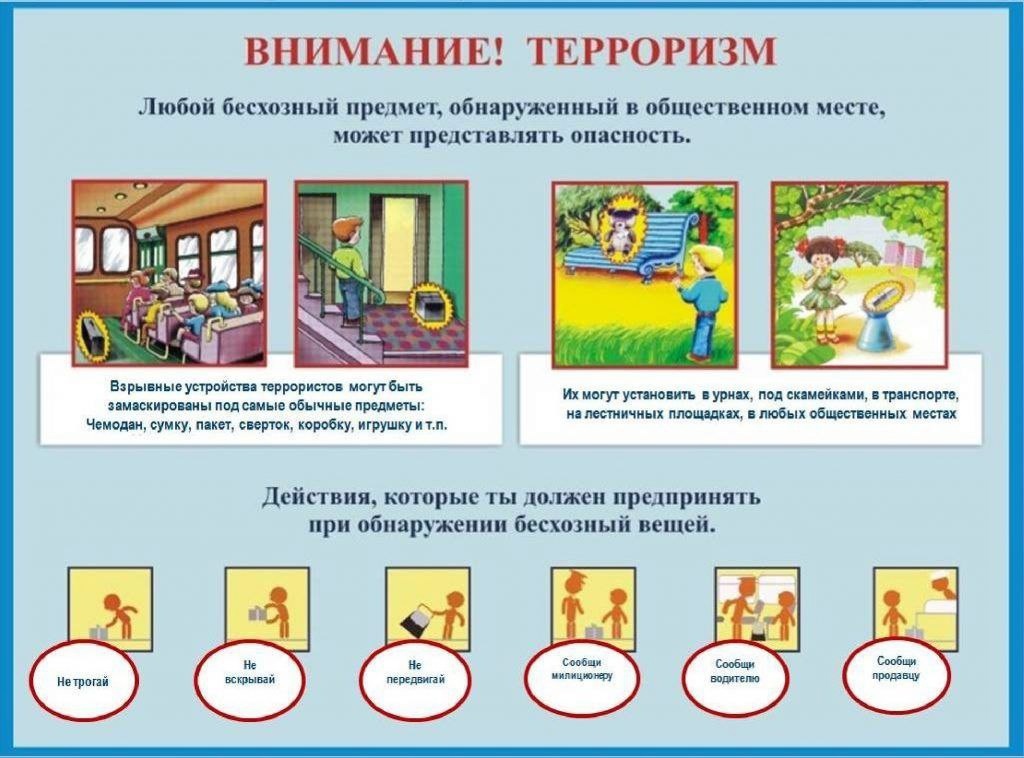 ВНИМАНИЕ! ТЕРРОРИЗМ

Любой бесхозный предмет, обнаруженный в общественном месте, может представлять опасность.

Взрывные устройства террористов могут быть замаскированы под самые обычные предметы: Чемодан, сумку, пакет, сверток, коробку, игрушку и т.п.

Их могут установить в урнах, под скамейками, в транспорте, на лестничных площадках, в любых общественных местах

Действия, которые ты должен предпринять при обнаружении бесхозный вещей.

Не трогай

Не вскрывай

Не передвигай

Сообщи милиционеру

Сообщи водителю

Сообщи продавцу